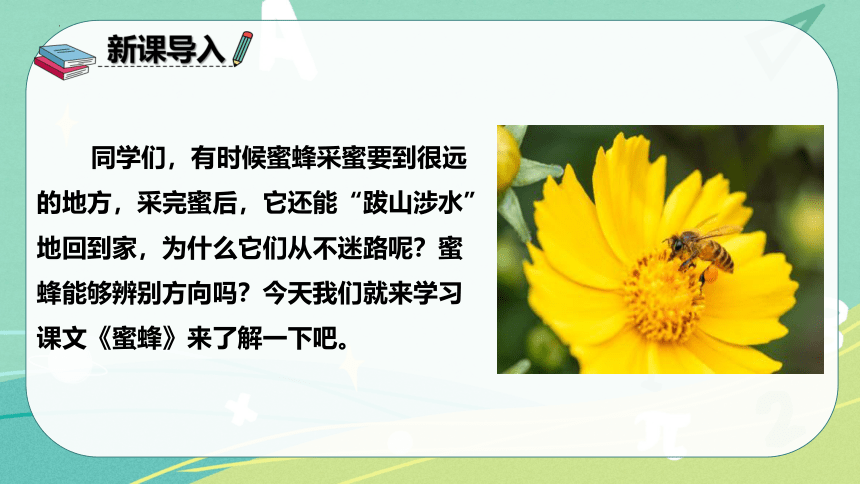 新课导入

同学们，有时候蜜蜂采蜜要到很远的地方，采完蜜后，它还能“跋山涉水”地回到家，为什么它们从不迷路呢？蜜蜂能够辨别方向吗？今天我们就来学习课文《蜜蜂》来了解一下吧。